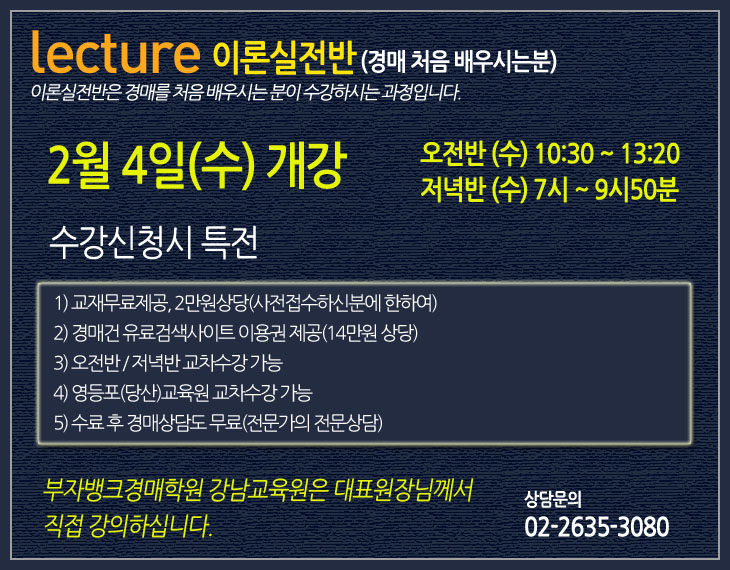 lecture 이론실전반 (경매 처음 배우시는분)
이론실전반은 경매를 처음 배우시는 분이 수강하시는 과정입니다.

2월 4일(수) 개강

오전반 (수) 10:30 ~ 13:20
저녁반 (수) 7시 ~ 9시50분

수강신청시 특전

1) 교재무료제공, 2만원상당(사전접수하신분에 한하여)
2) 경매건 유료검색사이트 이용권 제공(14만원 상당)
3) 오전반 / 저녁반 교차수강 가능
4) 영등포(당산)교육원 교차수강 가능
5) 수료 후 경매상담도 무료(전문가의 전문상담)

부자뱅크경매학원 강남교육원은 대표원장님께서 직접 강의하십니다.

상담문의
02-2635-3080